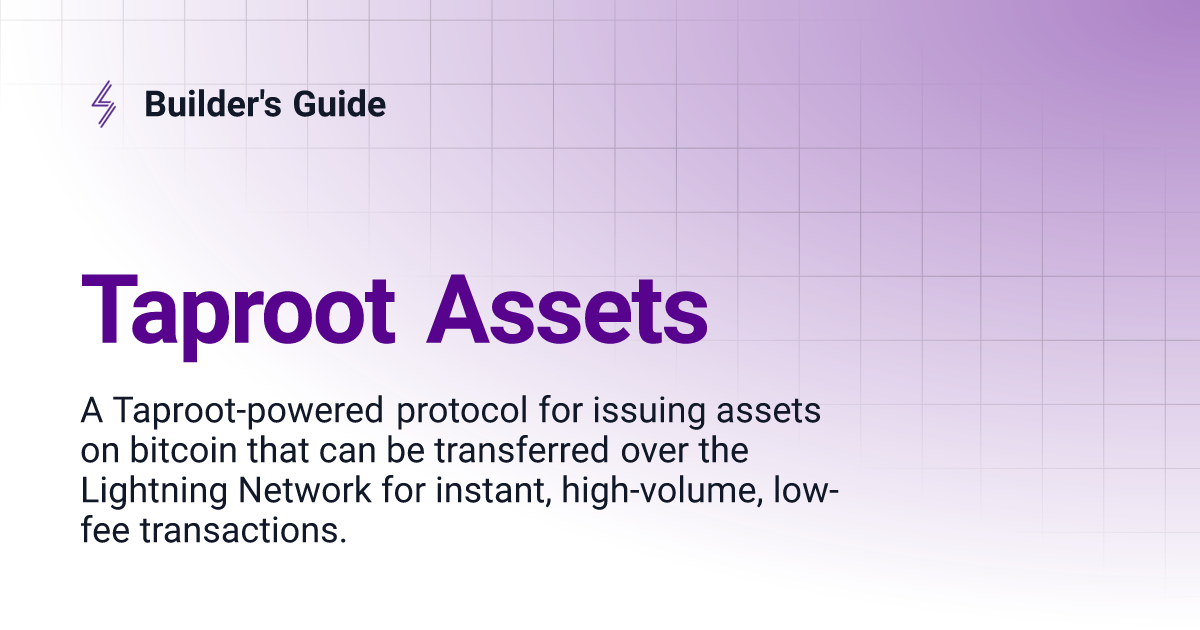 Builder's Guide

Taproot Assets

A Taproot-powered protocol for issuing assets on bitcoin that can be transferred over the Lightning Network for instant, high-volume, low-fee transactions.